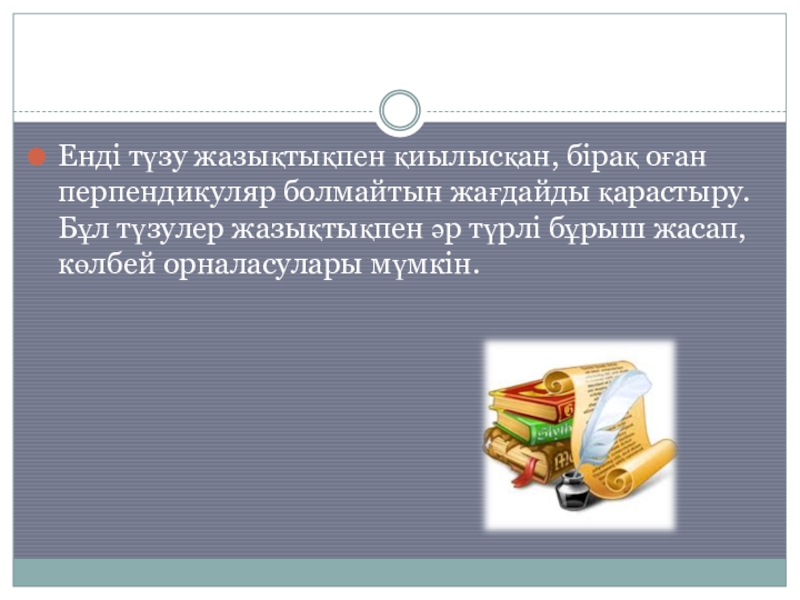 Енді түзу жазықтықпен қиылысқан, бірақ оған перпендикуляр болмайтын жағдайды қарастыру. Бұл түзулер жазықтықпен әр түрлі бұрыш жасап, көлбей орналасулары мүмкін.